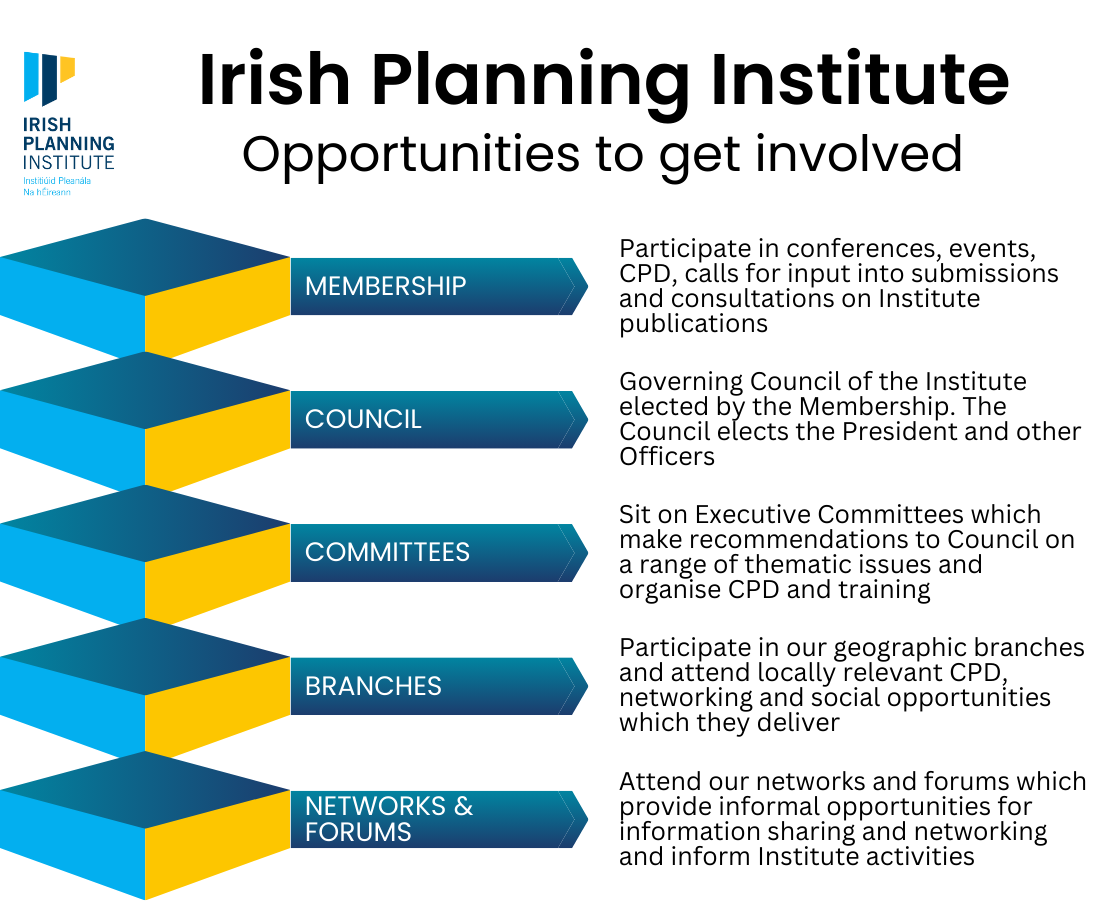 IRISH PLANNING INSTITUTE
Institiúid Pleanála Na hÉireann

Irish Planning Institute
Opportunities to get involved

MEMBERSHIP

Participate in conferences, events, CPD, calls for input into submissions and consultations on Institute publications

COUNCIL

Governing Council of the Institute elected by the Membership. The Council elects the President and other Officers

COMMITTEES

Sit on Executive Committees which make recommendations to Council on a range of thematic issues and organise CPD and training

BRANCHES

Participate in our geographic branches and attend locally relevant CPD, networking and social opportunities which they deliver

NETWORKS & FORUMS

Attend our networks and forums which provide informal opportunities for information sharing and networking and inform Institute activities